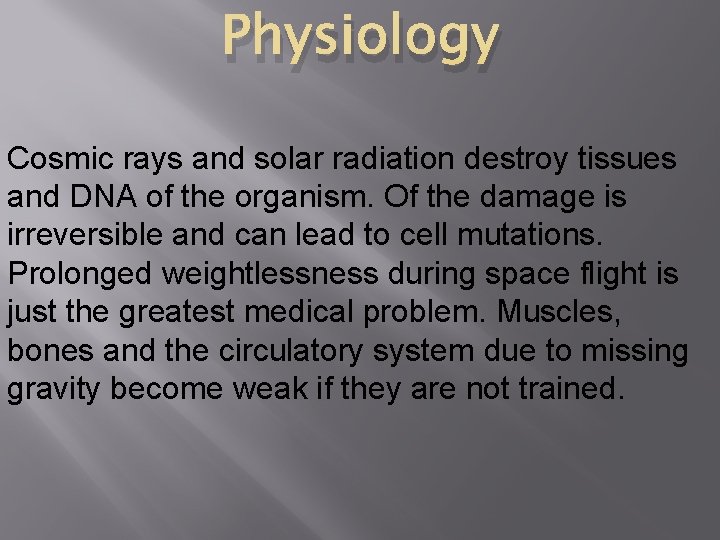 Physiology

Cosmic rays and solar radiation destroy tissues and DNA of the organism. Of the damage is irreversible and can lead to cell mutations. Prolonged weightlessness during space flight is just the greatest medical problem. Muscles, bones and the circulatory system due to missing gravity become weak if they are not trained.